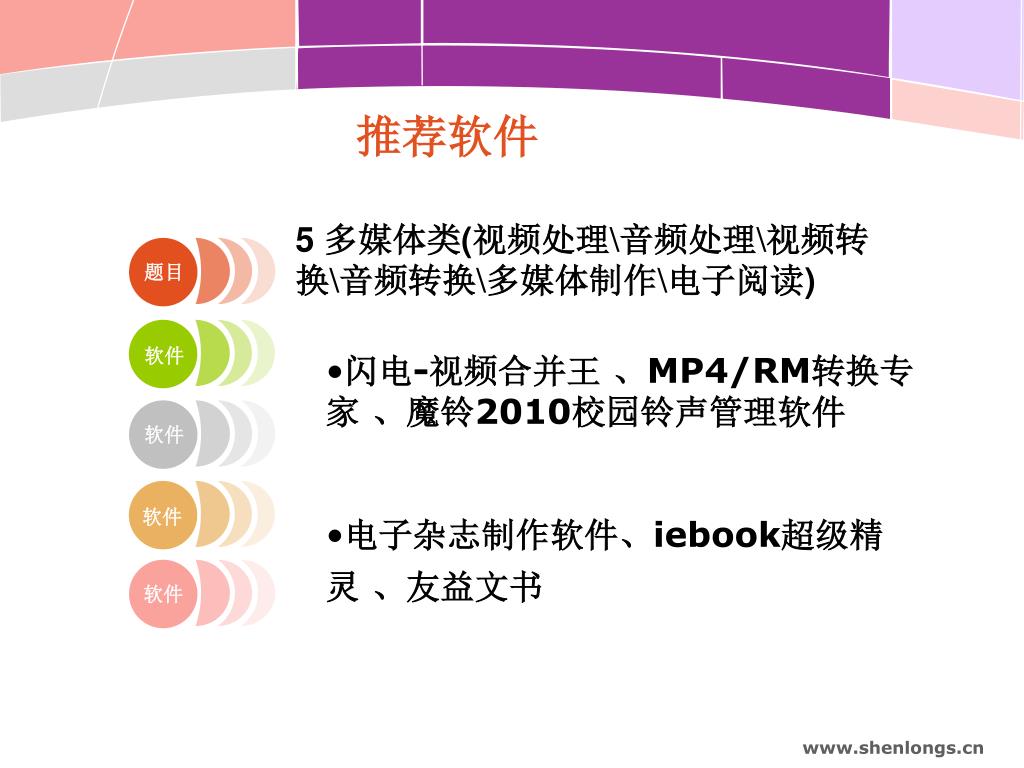 推荐软件

题目

软件

软件

软件

软件

5 多媒体类(视频处理\音频处理\视频转换\音频转换\多媒体制作\电子阅读)

•闪电-视频合并王 、MP4/RM转换专家 、魔铃2010校园铃声管理软件

•电子杂志制作软件、iebook超级精灵 、友益文书

www.shenlongs.cn